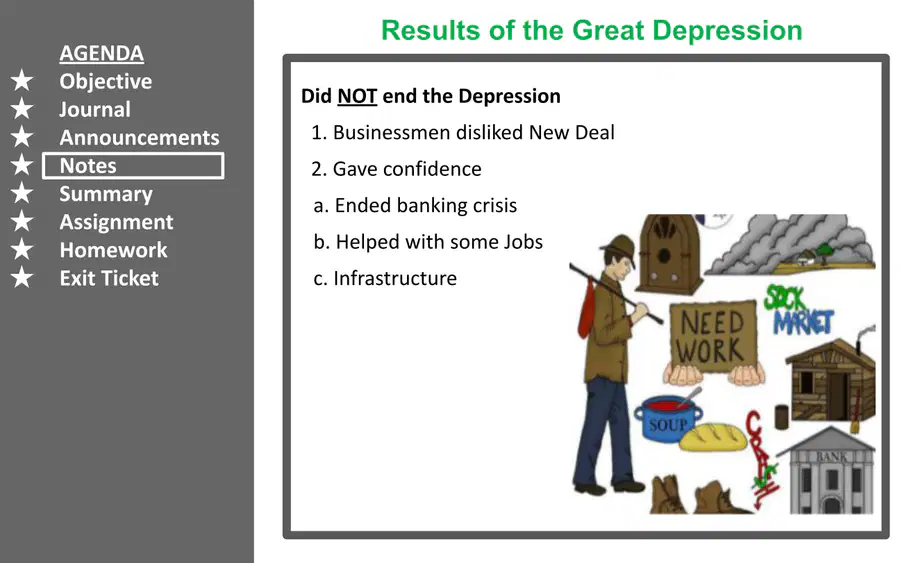 AGENDA
★ Objective
★ Journal
★ Announcements
★ Notes
★ Summary
★ Assignment
★ Homework
★ Exit Ticket

Results of the Great Depression

Did NOT end the Depression
1. Businessmen disliked New Deal
2. Gave confidence
a. Ended banking crisis
b. Helped with some Jobs
c. Infrastructure

NEED WORK
STOCK MARKET
SOUP
CRASH
BANK